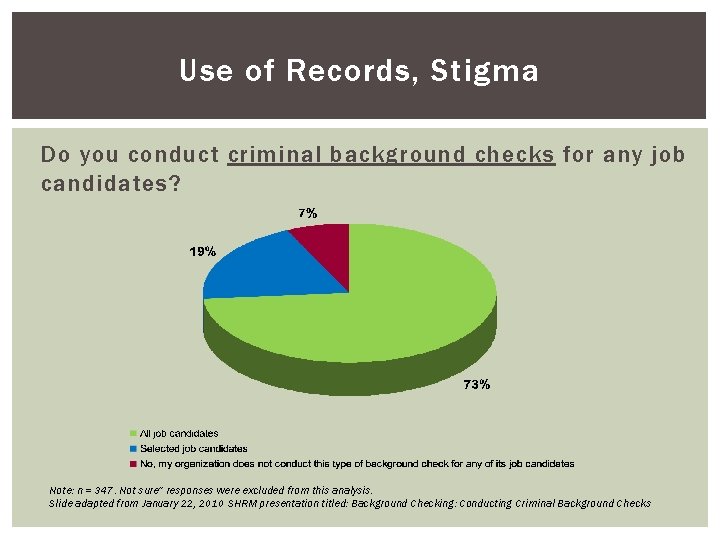 Use of Records, Stigma

Do you conduct criminal background checks for any job candidates?

7%

19%

73%

All job candidates
Selected job candidates
No, my organization does not conduct this type of background check for any of its job candidates

Note: n = 347. Not sure" responses were excluded from this analysis.
Slide adapted from January 22, 2010 SHRM presentation titled: Background Checking: Conducting Criminal Background Checks